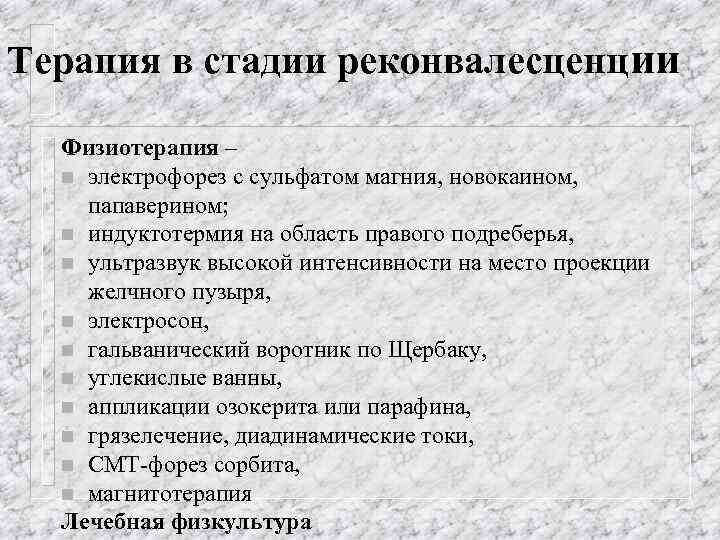 Терапия в стадии реконвалесценции

Физиотерапия –

- электрофорез с сульфатом магния, новокаином, папаверином;
- индуктотермия на область правого подреберья,
- ультразвук высокой интенсивности на место проекции желчного пузыря,
- электросон,
- гальванический воротник по Щербаку,
- углекислые ванны,
- аппликации озокерита или парафина,
- грязелечение, диадинамические токи,
- СМТ-форез сорбита,
- магнитотерапия

Лечебная физкультура